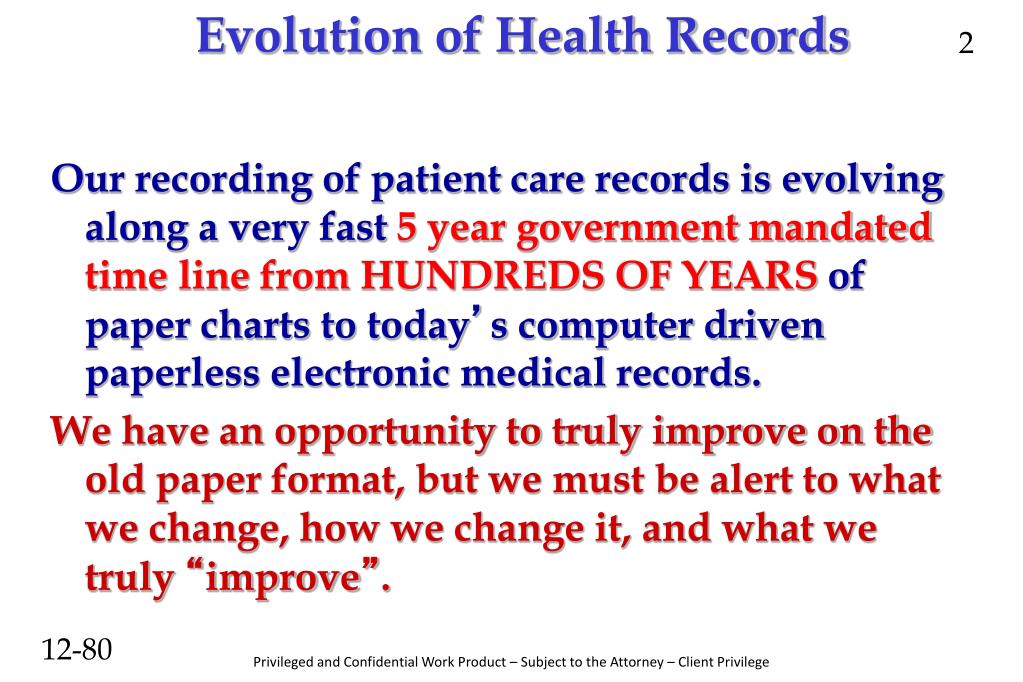 Evolution of Health Records

2

Our recording of patient care records is evolving along a very fast 5 year government mandated time line from HUNDREDS OF YEARS of paper charts to today’s computer driven paperless electronic medical records.

We have an opportunity to truly improve on the old paper format, but we must be alert to what we change, how we change it, and what we truly “improve”.

12-80

Privileged and Confidential Work Product – Subject to the Attorney – Client Privilege